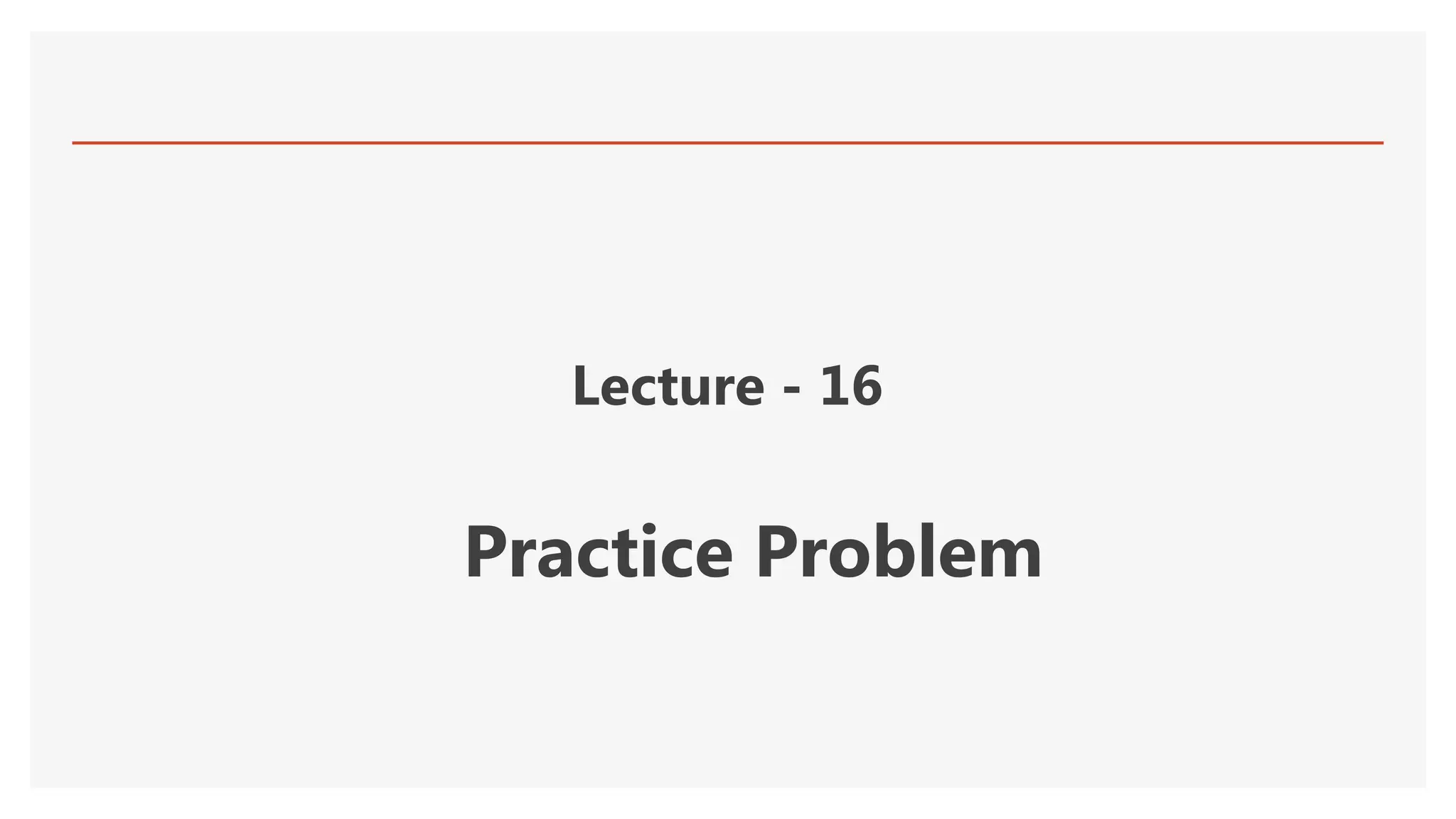 Lecture - 16

Practice Problem